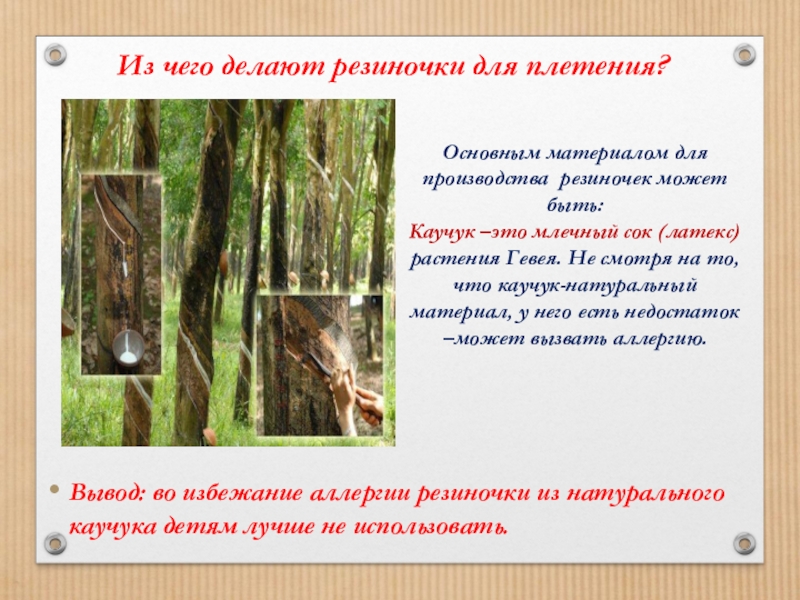 Из чего делают резиночки для плетения?

Основным материалом для производства резиночек может быть:
Каучук –это млечный сок (латекс) растения Гевея. Не смотря на то, что каучук-натуральный материал, у него есть недостаток –может вызвать аллергию.

• Вывод: во избежание аллергии резиночки из натурального каучука детям лучше не использовать.